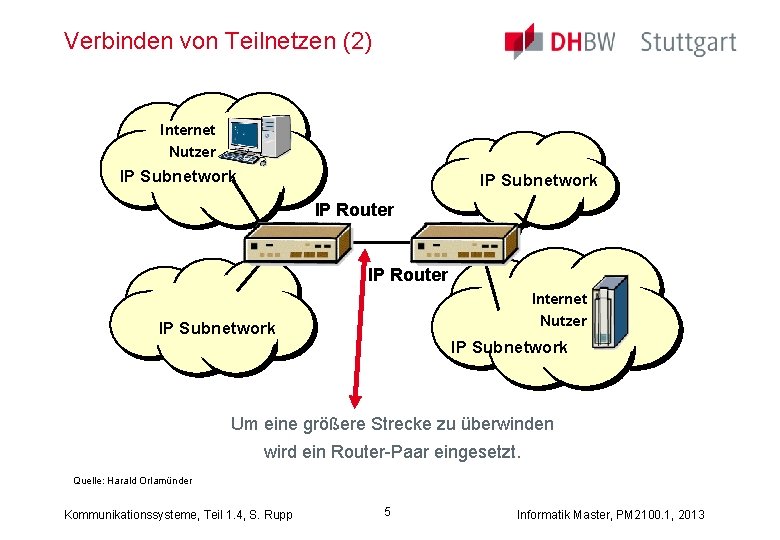 Verbinden von Teilnetzen (2)

DHBW Stuttgart

Internet Nutzer

IP Subnetwork

IP Subnetwork

IP Router

IP Router

IP Subnetwork

Internet Nutzer

IP Subnetwork

Um eine größere Strecke zu überwinden wird ein Router-Paar eingesetzt.

Quelle: Harald Orlamünder

Kommunikationssysteme, Teil 1.4, S. Rupp

5

Informatik Master, PM2100.1, 2013